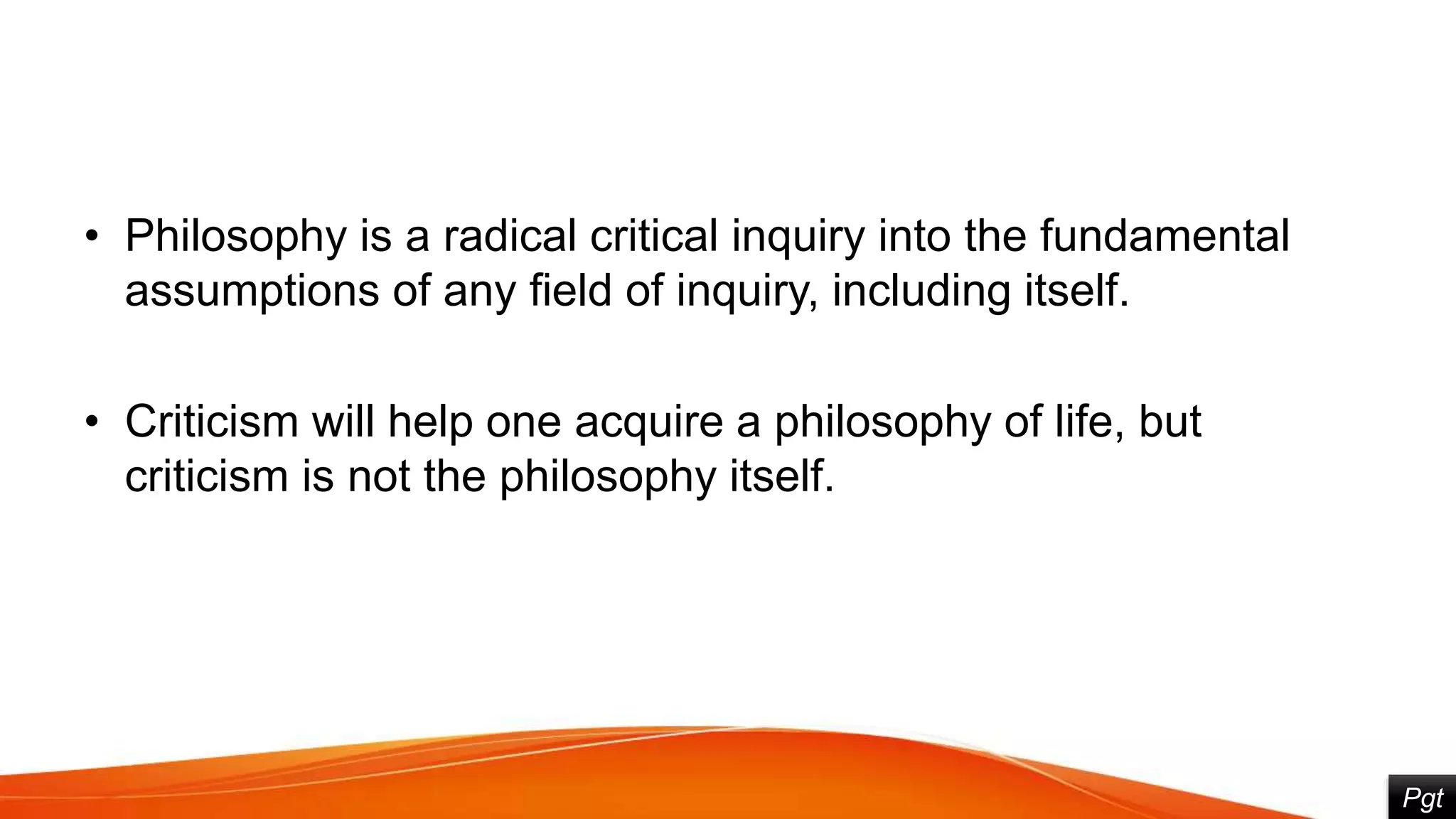 • Philosophy is a radical critical inquiry into the fundamental assumptions of any field of inquiry, including itself.

• Criticism will help one acquire a philosophy of life, but criticism is not the philosophy itself.

Pgt